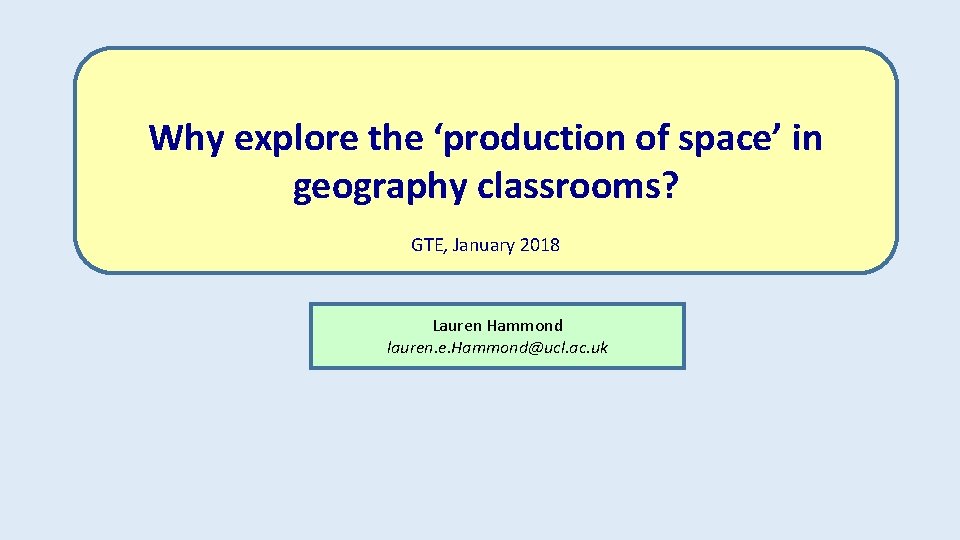 Why explore the ‘production of space’ in geography classrooms?

GTE, January 2018

Lauren Hammond
lauren.e.Hammond@ucl.ac.uk